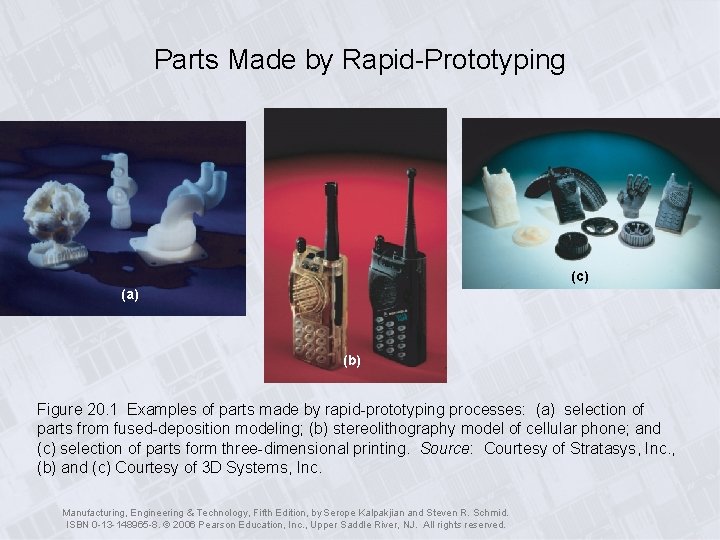 Parts Made by Rapid-Prototyping

(a)

(b)

(c)

Figure 20.1 Examples of parts made by rapid-prototyping processes: (a) selection of parts from fused-deposition modeling; (b) stereolithography model of cellular phone; and (c) selection of parts form three-dimensional printing. Source: Courtesy of Stratasys, Inc., (b) and (c) Courtesy of 3D Systems, Inc.

Manufacturing, Engineering & Technology, Fifth Edition, by Serope Kalpakjian and Steven R. Schmid. ISBN 0-13-148965-8. © 2006 Pearson Education, Inc., Upper Saddle River, NJ. All rights reserved.